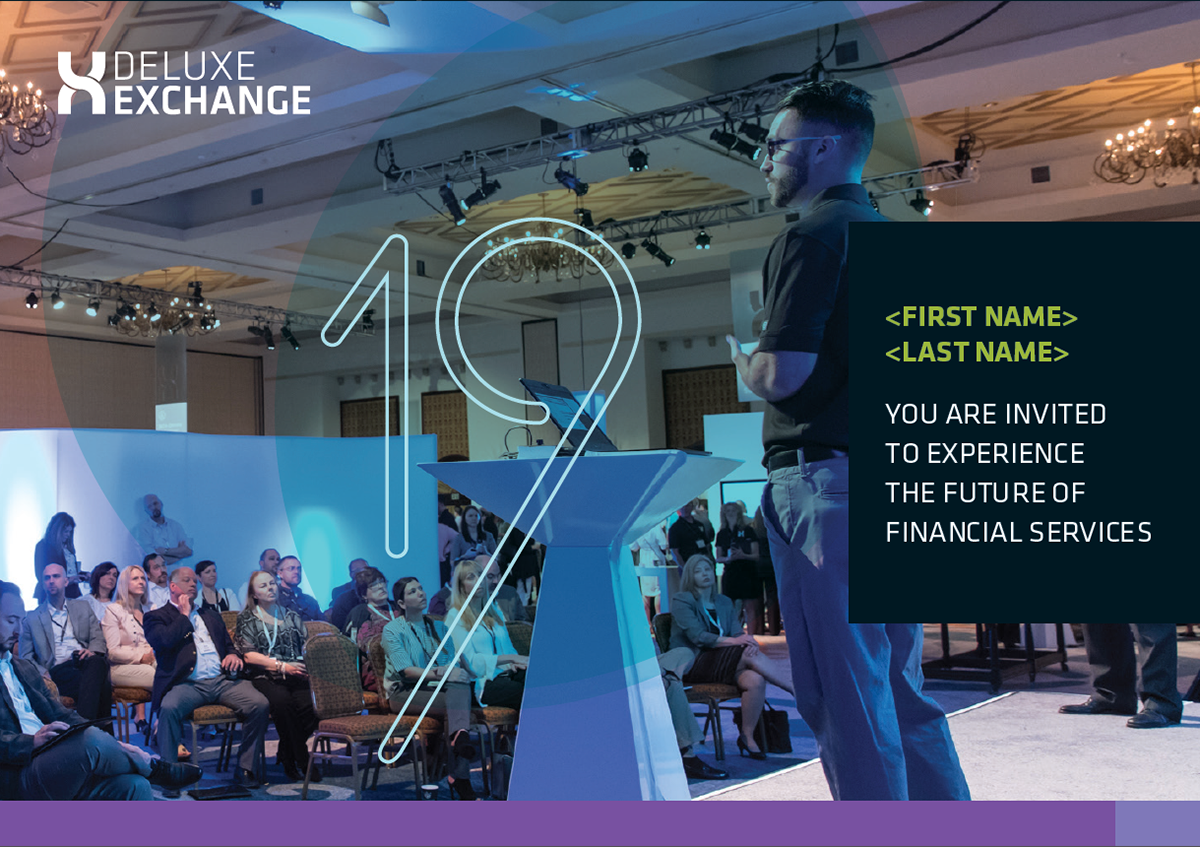 DELUXE EXCHANGE

19

<FIRST NAME>
<LAST NAME>

YOU ARE INVITED TO EXPERIENCE THE FUTURE OF FINANCIAL SERVICES